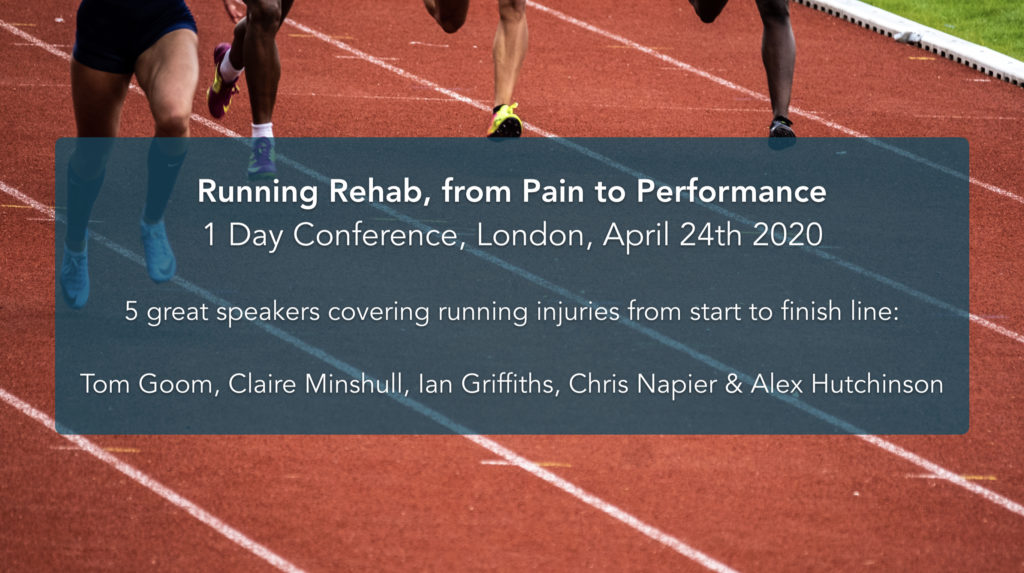 Running Rehab, from Pain to Performance
1 Day Conference, London, April 24th 2020

5 great speakers covering running injuries from start to finish line:

Tom Goom, Claire Minshull, Ian Griffiths, Chris Napier & Alex Hutchinson